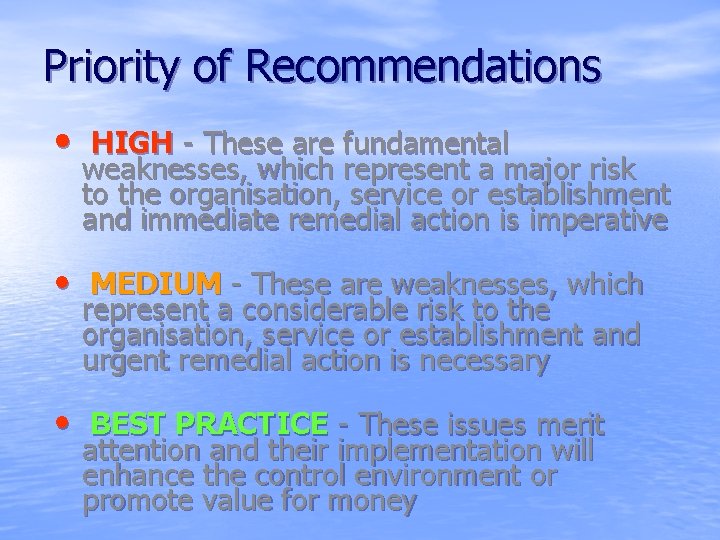 Priority of Recommendations

• HIGH - These are fundamental weaknesses, which represent a major risk to the organisation, service or establishment and immediate remedial action is imperative

• MEDIUM - These are weaknesses, which represent a considerable risk to the organisation, service or establishment and urgent remedial action is necessary

• BEST PRACTICE - These issues merit attention and their implementation will enhance the control environment or promote value for money